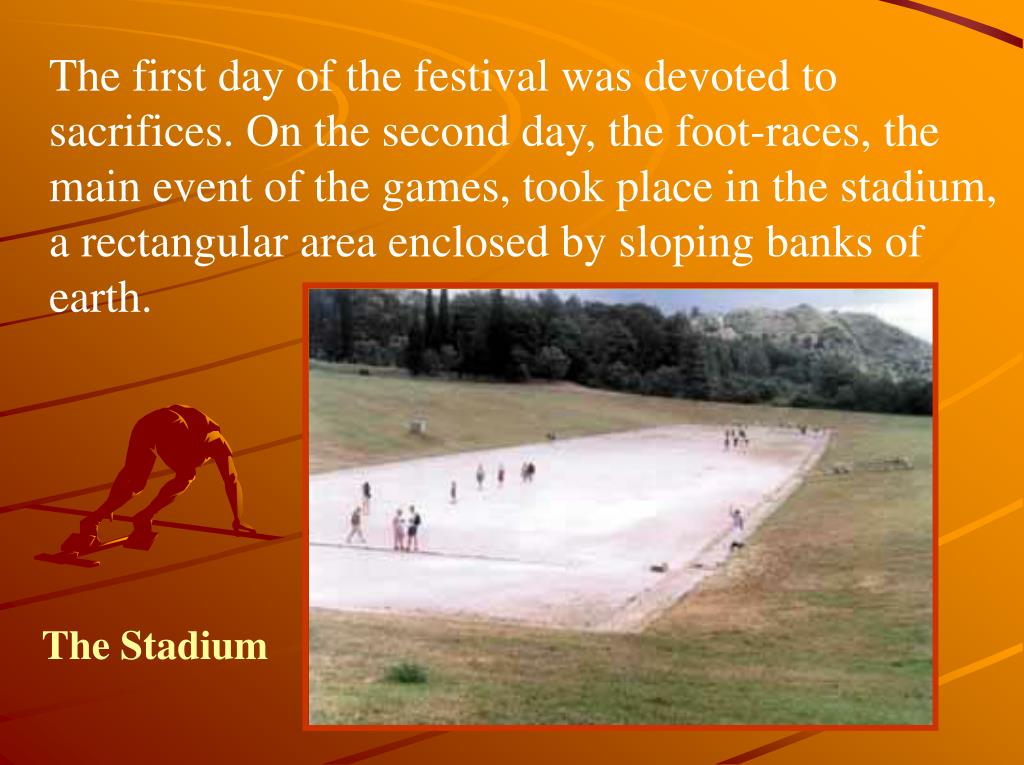 The first day of the festival was devoted to sacrifices. On the second day, the foot-races, the main event of the games, took place in the stadium, a rectangular area enclosed by sloping banks of earth.

The Stadium